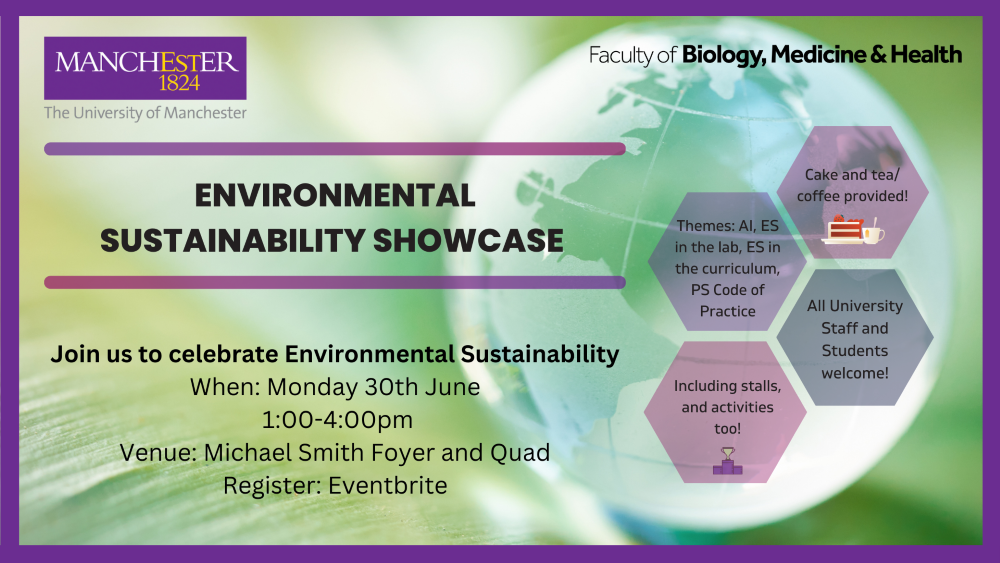 MANCHESTER
1824
The University of Manchester

Faculty of Biology, Medicine & Health

ENVIRONMENTAL SUSTAINABILITY SHOWCASE

Join us to celebrate Environmental Sustainability
When: Monday 30th June
1:00-4:00pm
Venue: Michael Smith Foyer and Quad
Register: Eventbrite

Cake and tea/ coffee provided!

Themes: AI, ES in the lab, ES in the curriculum, PS Code of Practice

All University Staff and Students welcome!

Including stalls, and activities too!